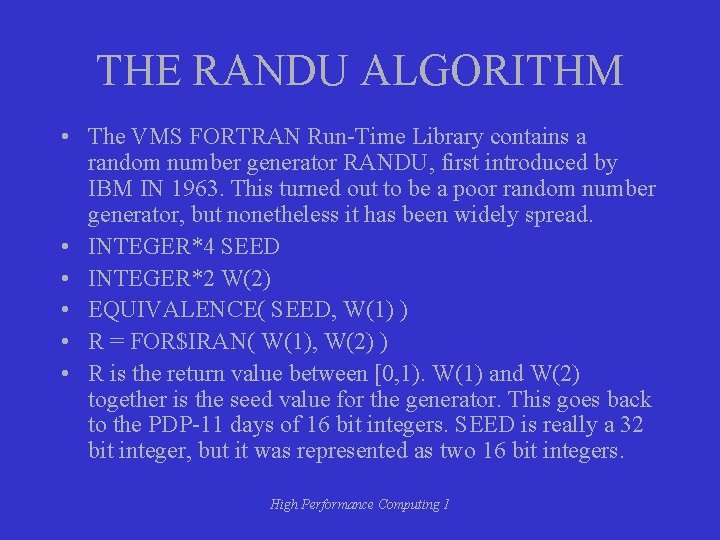 THE RANDU ALGORITHM

• The VMS FORTRAN Run-Time Library contains a random number generator RANDU, first introduced by IBM IN 1963. This turned out to be a poor random number generator, but nonetheless it has been widely spread.

• INTEGER*4 SEED

• INTEGER*2 W(2)

• EQUIVALENCE( SEED, W(1) )

• R = FOR$IRAN( W(1), W(2) )

• R is the return value between [0,1). W(1) and W(2) together is the seed value for the generator. This goes back to the PDP-11 days of 16 bit integers. SEED is really a 32 bit integer, but it was represented as two 16 bit integers.

High Performance Computing 1